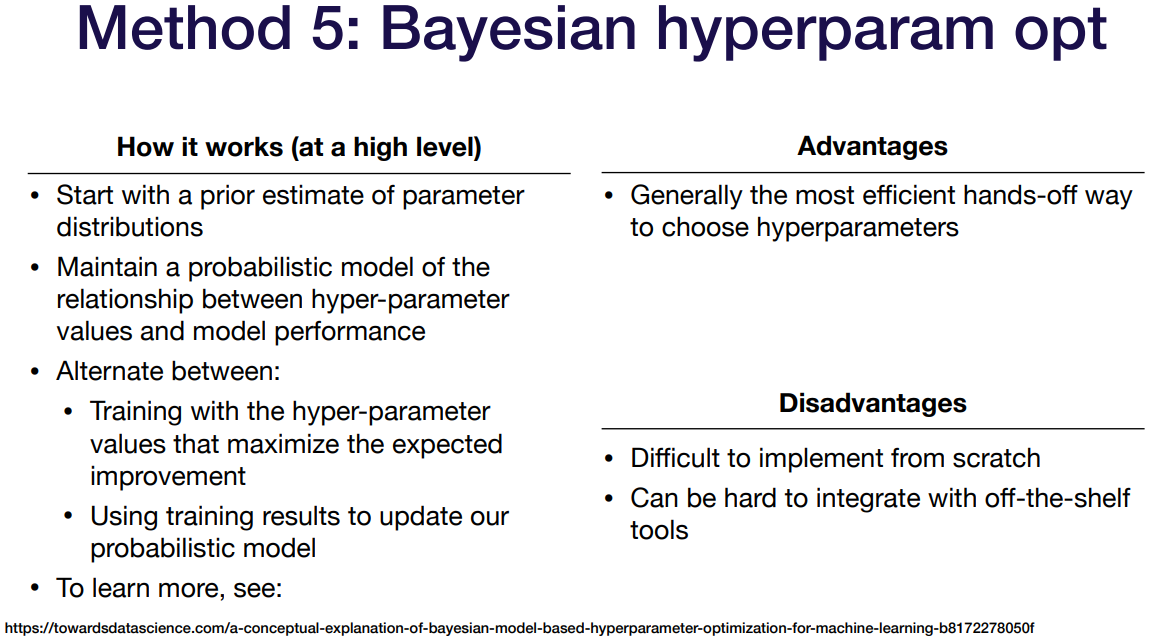 Method 5: Bayesian hyperparam opt

How it works (at a high level)

• Start with a prior estimate of parameter distributions
• Maintain a probabilistic model of the relationship between hyper-parameter values and model performance
• Alternate between:
  • Training with the hyper-parameter values that maximize the expected improvement
  • Using training results to update our probabilistic model
• To learn more, see:

Advantages

• Generally the most efficient hands-off way to choose hyperparameters

Disadvantages

• Difficult to implement from scratch
• Can be hard to integrate with off-the-shelf tools

https://towardsdatascience.com/a-conceptual-explanation-of-bayesian-model-based-hyperparameter-optimization-for-machine-learning-b8172278050f